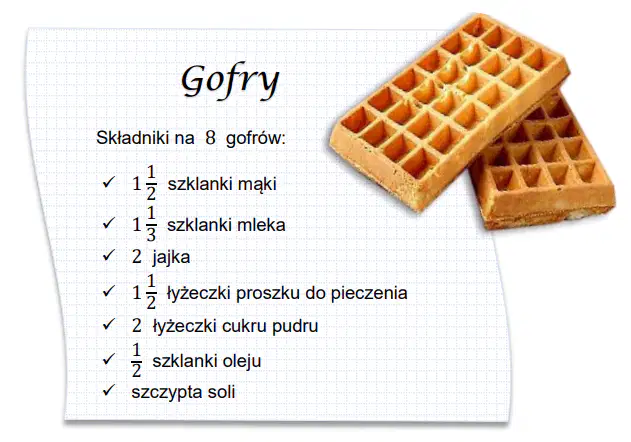 Gofry

Składniki na $8$ gofrów:

✓ $1\frac{1}{2}$ szklanki mąki
✓ $1\frac{1}{3}$ szklanki mleka
✓ $2$ jajka
✓ $1\frac{1}{2}$ łyżeczki proszku do pieczenia
✓ $2$ łyżeczki cukru pudru
✓ $\frac{1}{2}$ szklanki oleju
✓ szczypta soli